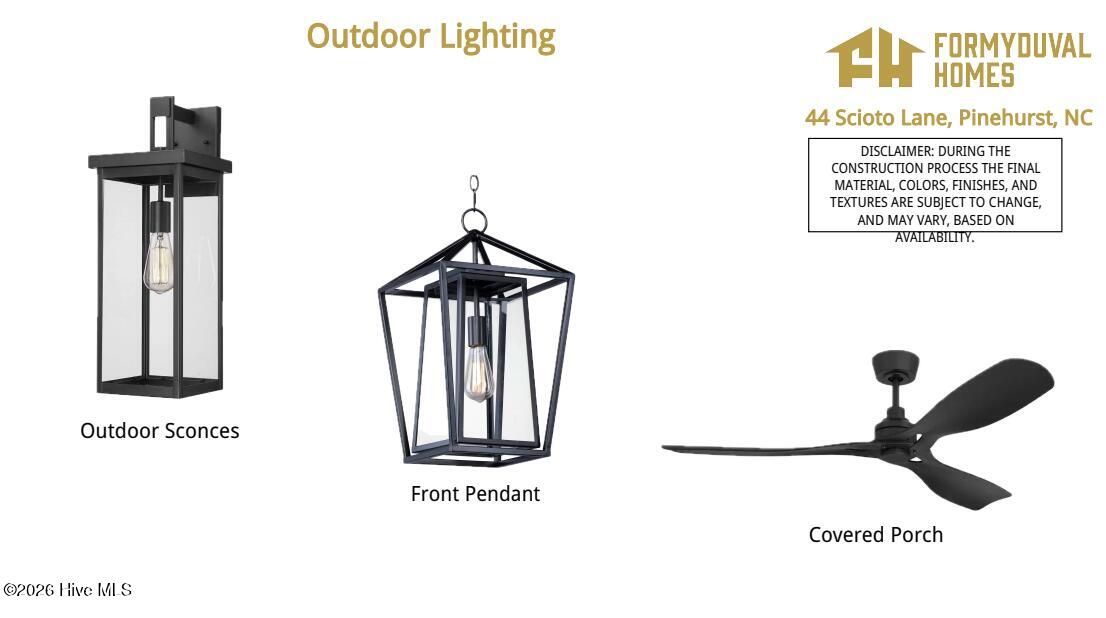 Outdoor Lighting

FH FORMYDUVAL HOMES

44 Scioto Lane, Pinehurst, NC

DISCLAIMER: DURING THE CONSTRUCTION PROCESS THE FINAL MATERIAL, COLORS, FINISHES, AND TEXTURES ARE SUBJECT TO CHANGE, AND MAY VARY, BASED ON AVAILABILITY.

Outdoor Sconces

Front Pendant

Covered Porch

©2026 Hive MLS